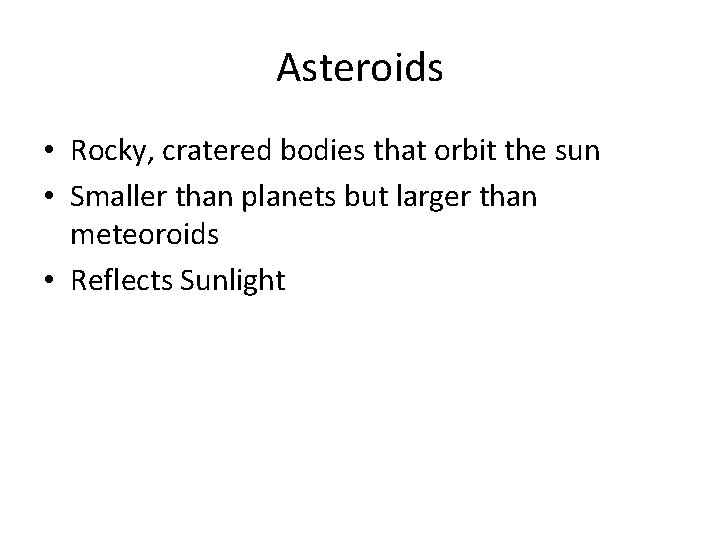 Asteroids

• Rocky, cratered bodies that orbit the sun
• Smaller than planets but larger than meteoroids
• Reflects Sunlight